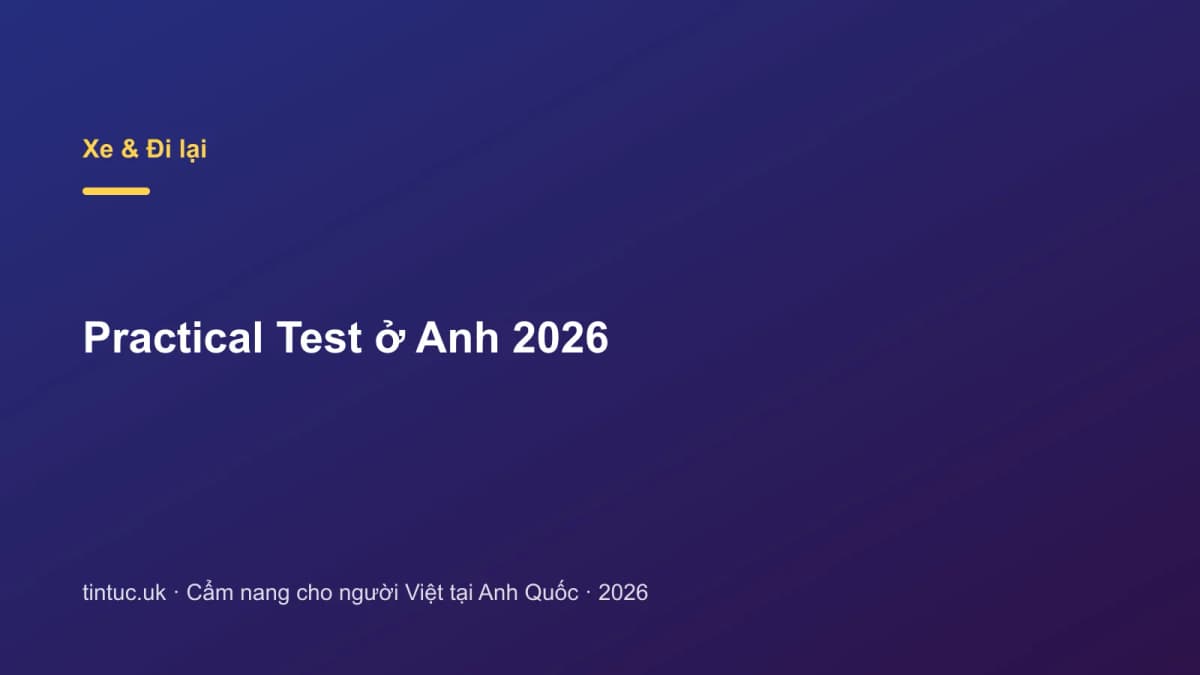 Xe & Đi lại

Practical Test ở Anh 2026

tintuc.uk · Cẩm nang cho người Việt tại Anh Quốc · 2026